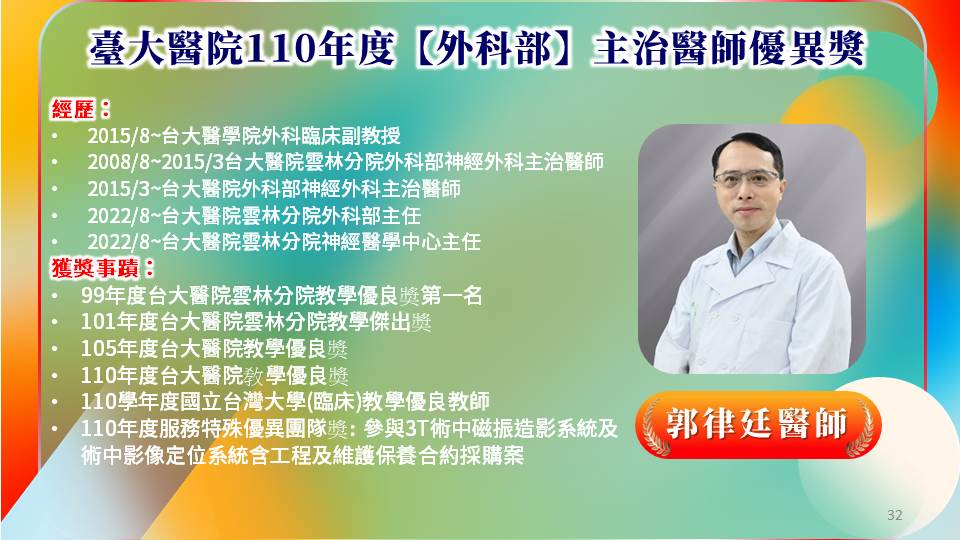 臺大醫院110年度【外科部】主治醫師優異獎

經歷：
• 2015/8~台大醫學院外科臨床副教授
• 2008/8~2015/3台大醫院雲林分院外科部神經外科主治醫師
• 2015/3~台大醫院外科部神經外科主治醫師
• 2022/8~台大醫院雲林分院外科部主任
• 2022/8~台大醫院雲林分院神經醫學中心主任

獲獎事蹟：
• 99年度台大醫院雲林分院教學優良獎第一名
• 101年度台大醫院雲林分院教學傑出獎
• 105年度台大醫院教學優良獎
• 110年度台大醫院教學優良獎
• 110學年度國立台灣大學(臨床)教學優良教師
• 110年度服務特殊優異團隊獎: 參與3T術中磁振造影系統及術中影像定位系統含工程及維護保養合約採購案

郭律廷醫師

32